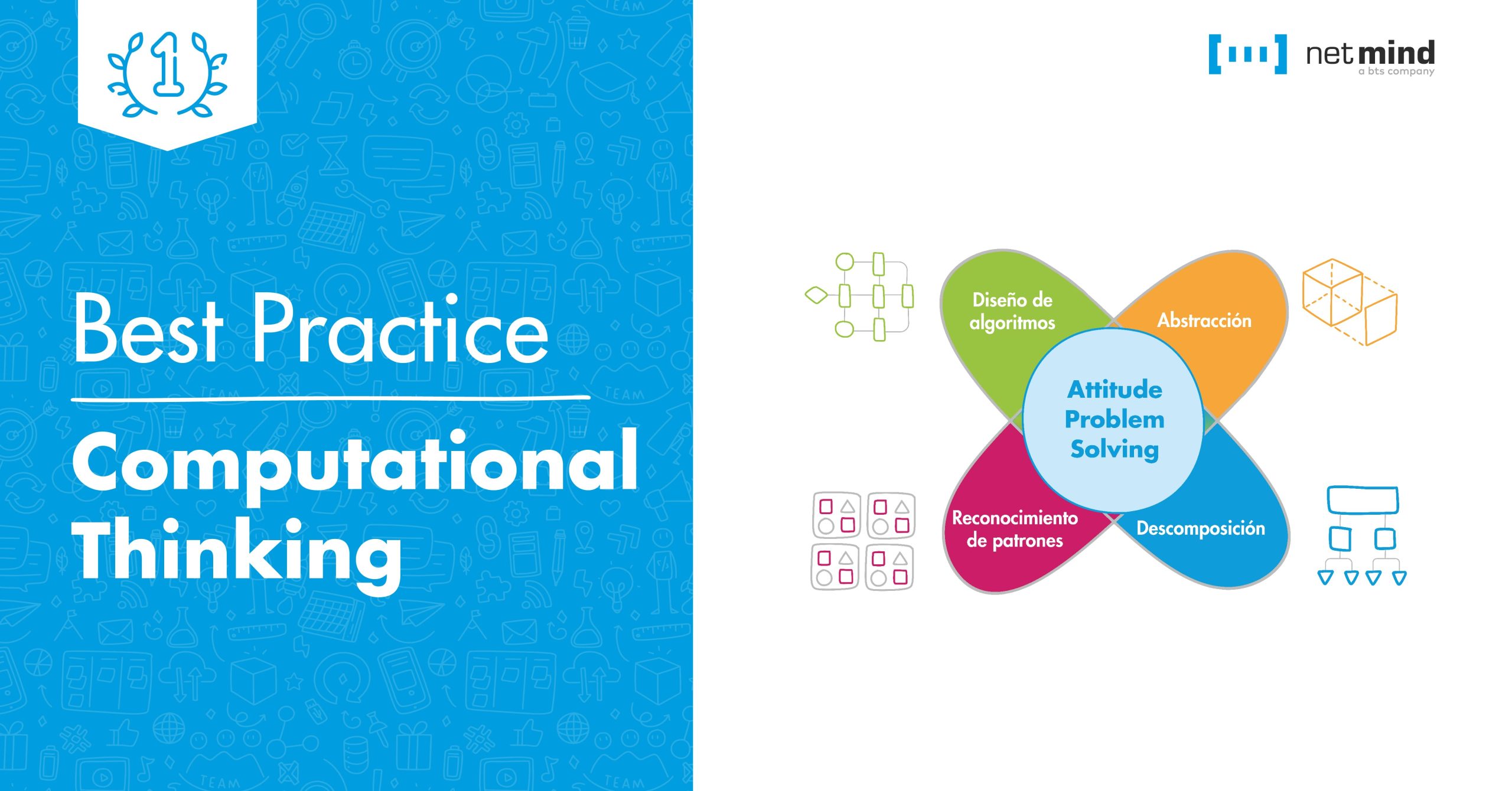 1

Best Practice

Computational Thinking

netmind
a bts company

Diseño de algoritmos

Abstracción

Attitude Problem Solving

Reconocimiento de patrones

Descomposición